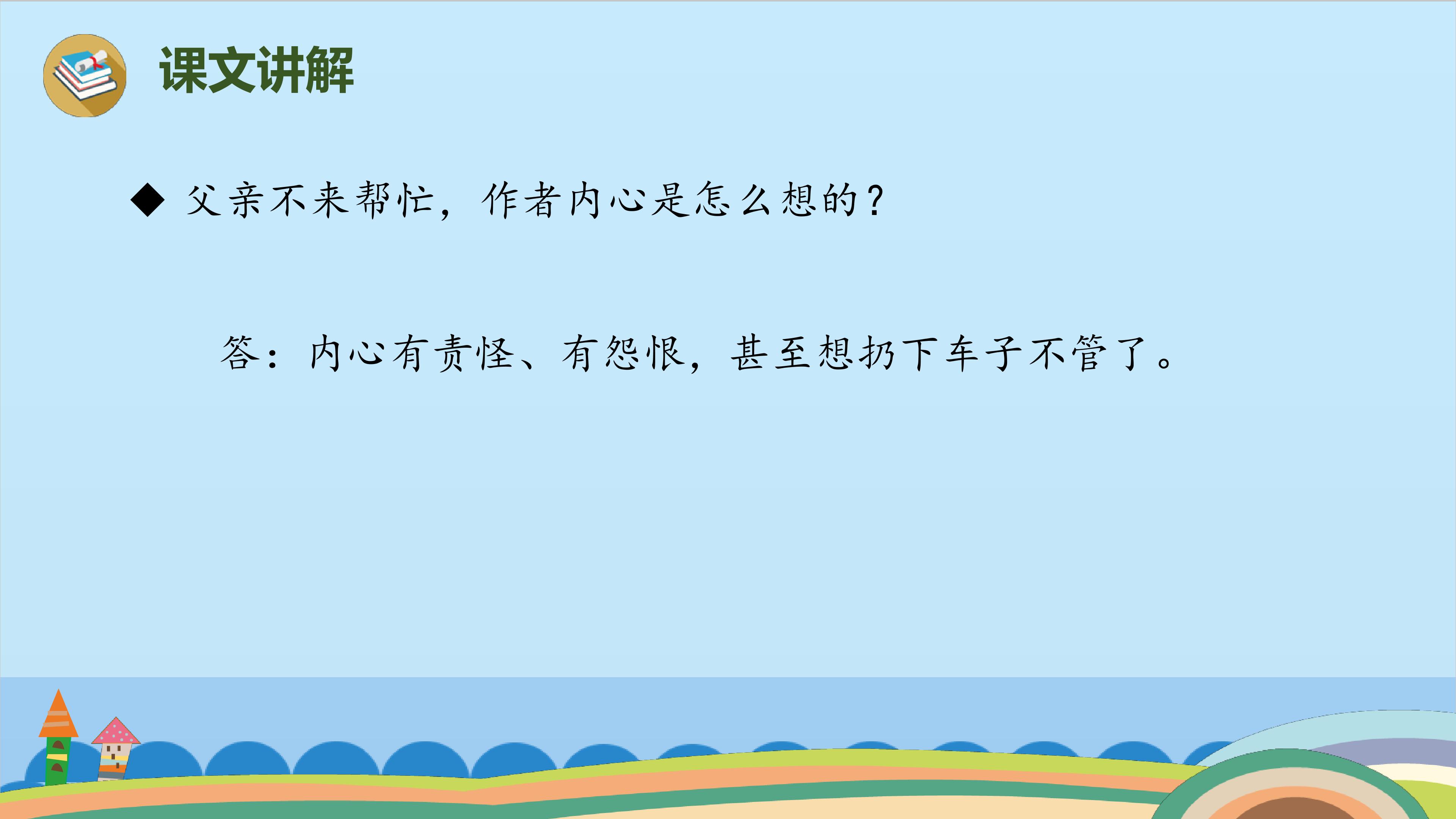 课文讲解

◆ 父亲不来帮忙，作者内心是怎么想的？

答：内心有责怪、有怨恨，甚至想扔下车子不管了。